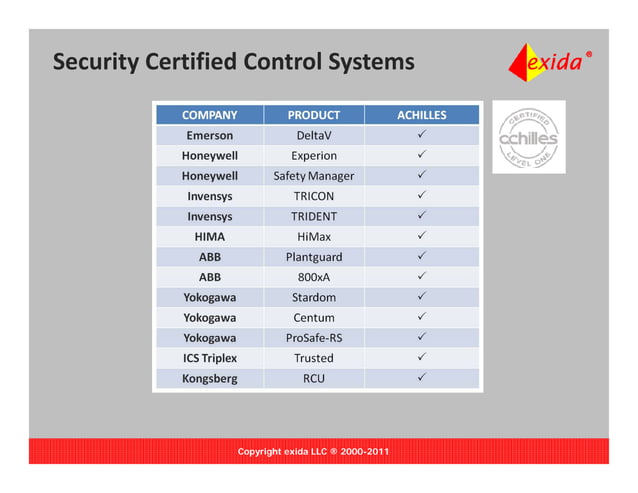 Security Certified Control Systems

exida®

| COMPANY | PRODUCT | ACHILLES |
|---|---|---|
| Emerson | DeltaV | ✓ |
| Honeywell | Experion | ✓ |
| Honeywell | Safety Manager | ✓ |
| Invensys | TRICON | ✓ |
| Invensys | TRIDENT | ✓ |
| HIMA | HiMax | ✓ |
| ABB | Plantguard | ✓ |
| ABB | 800xA | ✓ |
| Yokogawa | Stardom | ✓ |
| Yokogawa | Centum | ✓ |
| Yokogawa | ProSafe-RS | ✓ |
| ICS Triplex | Trusted | ✓ |
| Kongsberg | RCU | ✓ |

CERTIFIED
achilles
LEVEL ONE

Copyright exida LLC ® 2000-2011